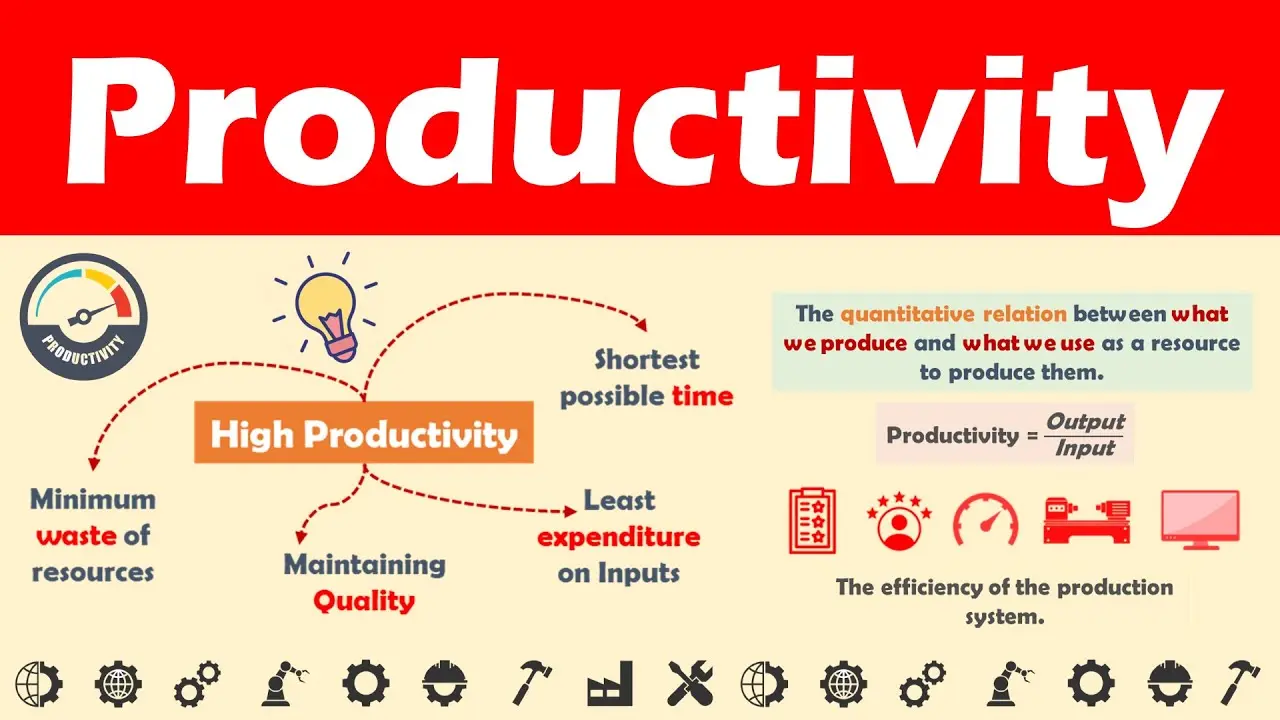 Productivity

PRODUCTIVITY

High Productivity

Shortest possible time

Minimum waste of resources

Maintaining Quality

Least expenditure on Inputs

The quantitative relation between what we produce and what we use as a resource to produce them.

Productivity = $\frac{Output}{Input}$

The efficiency of the production system.